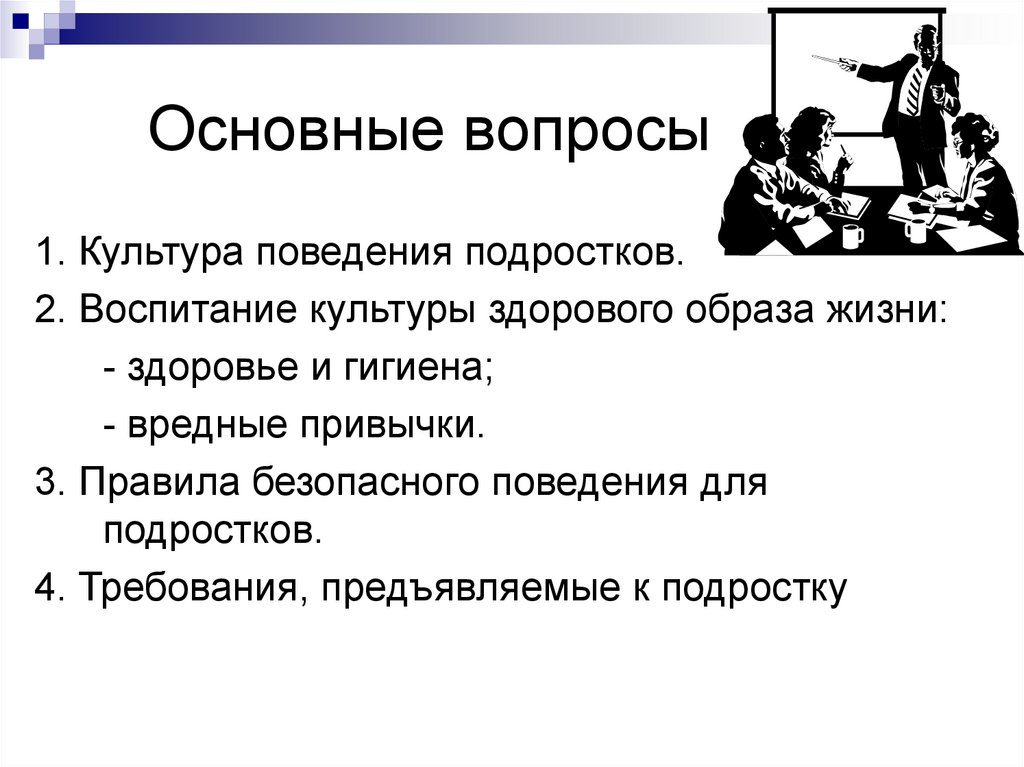 Основные вопросы

1. Культура поведения подростков.

2. Воспитание культуры здорового образа жизни:

- здоровье и гигиена;

- вредные привычки.

3. Правила безопасного поведения для подростков.

4. Требования, предъявляемые к подростку